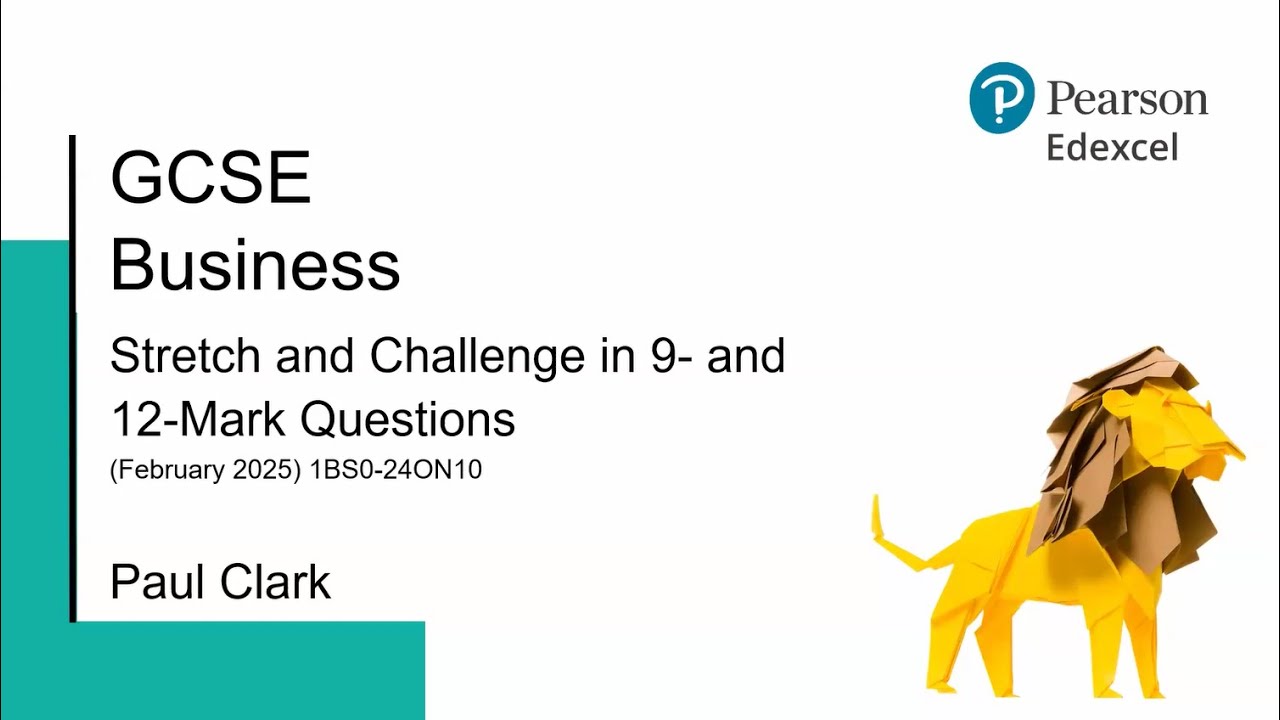 Pearson
Edexcel

GCSE
Business

Stretch and Challenge in 9- and 12-Mark Questions
(February 2025) 1BS0-24ON10

Paul Clark